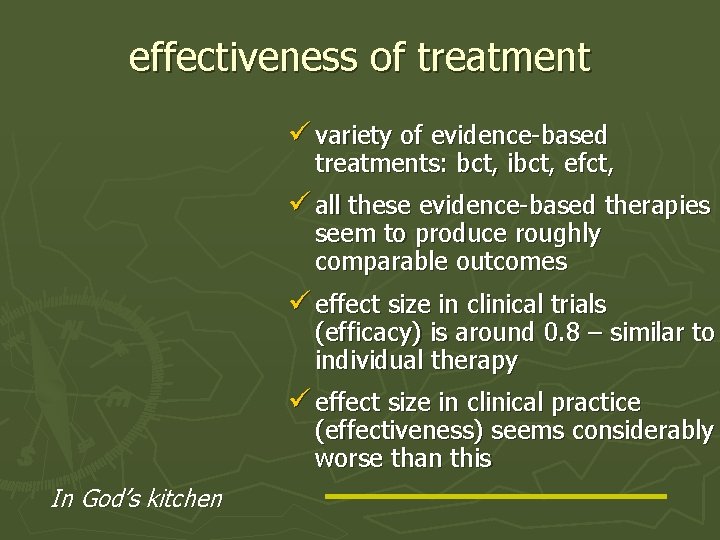 effectiveness of treatment

✓ variety of evidence-based treatments: bct, ibct, efct,

✓ all these evidence-based therapies seem to produce roughly comparable outcomes

✓ effect size in clinical trials (efficacy) is around 0.8 – similar to individual therapy

✓ effect size in clinical practice (effectiveness) seems considerably worse than this

In God's kitchen